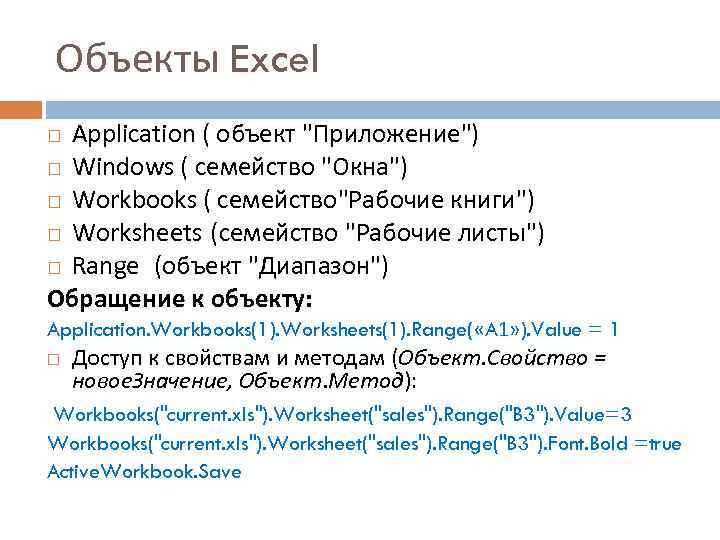 Объекты Excel

□ Application ( объект "Приложение")
□ Windows ( семейство "Окна")
□ Workbooks ( семейство"Рабочие книги")
□ Worksheets (семейство "Рабочие листы")
□ Range (объект "Диапазон")

Обращение к объекту:

Application.Workbooks(1).Worksheets(1).Range(«A1»).Value = 1

□ Доступ к свойствам и методам (Объект.Свойство = новоеЗначение, Объект.Метод):

Workbooks("current.xls").Worksheet("sales").Range("B3").Value=3

Workbooks("current.xls").Worksheet("sales").Range("B3").Font.Bold =true

ActiveWorkbook.Save